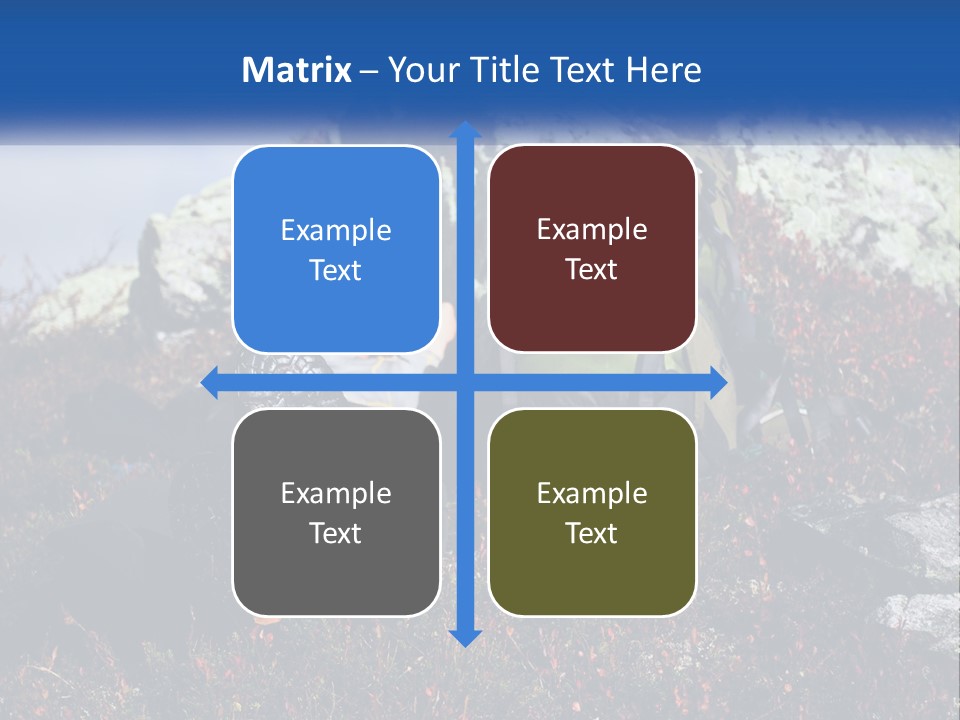 Matrix – Your Title Text Here

Example Text

Example Text

Example Text

Example Text